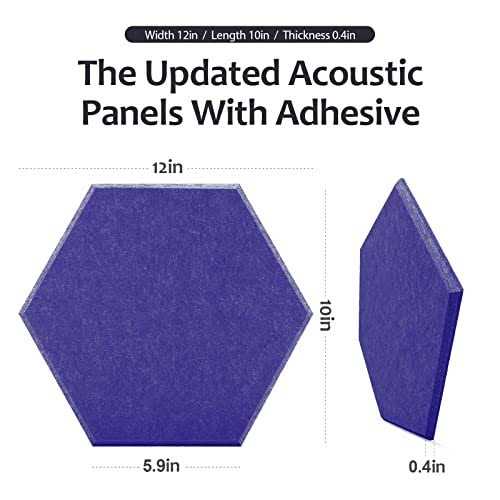 Width 12in / Length 10in / Thickness 0.4in

The Updated Acoustic Panels With Adhesive

12in

10in

5.9in

0.4in